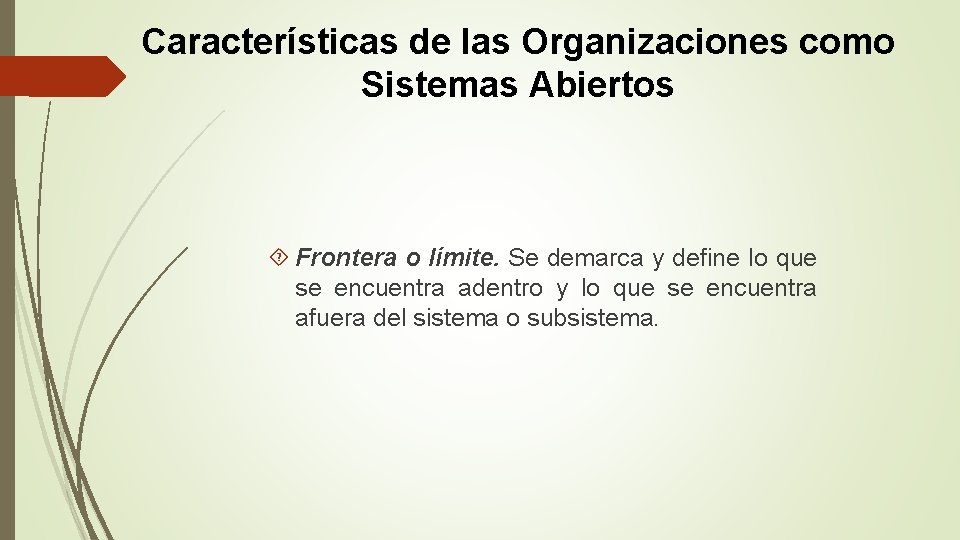 Características de las Organizaciones como Sistemas Abiertos

Frontera o límite. Se demarca y define lo que se encuentra adentro y lo que se encuentra afuera del sistema o subsistema.